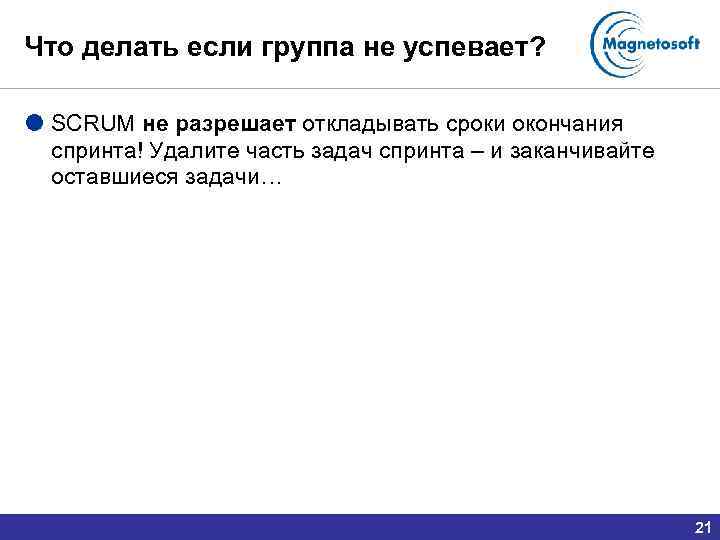 Что делать если группа не успевает?

Magnetosoft

SCRUM не разрешает откладывать сроки окончания спринта! Удалите часть задач спринта – и заканчивайте оставшиеся задачи…

21